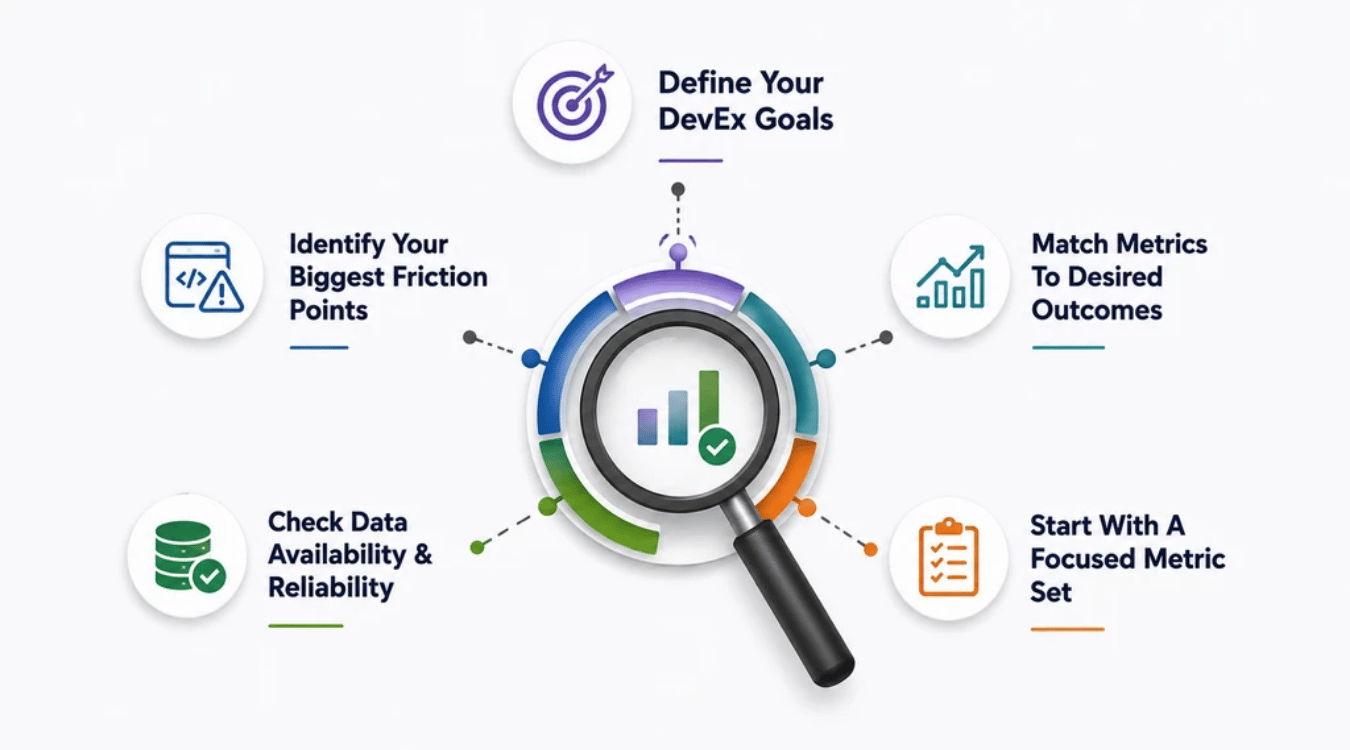 Define Your DevEx Goals

Identify Your Biggest Friction Points

Match Metrics To Desired Outcomes

Check Data Availability & Reliability

Start With A Focused Metric Set